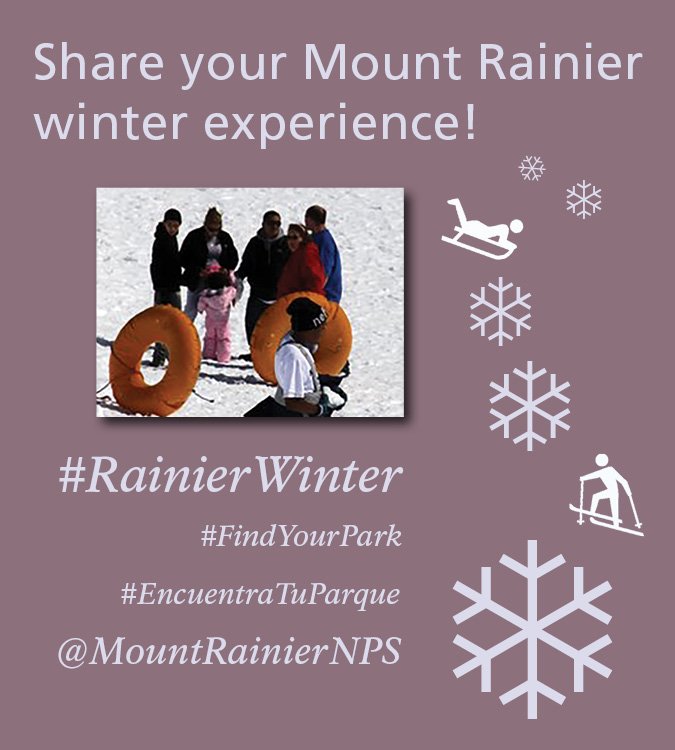 Share your Mount Rainier winter experience!

#RainierWinter

#FindYourPark

#EncuentraTuParque

@MountRainierNPS